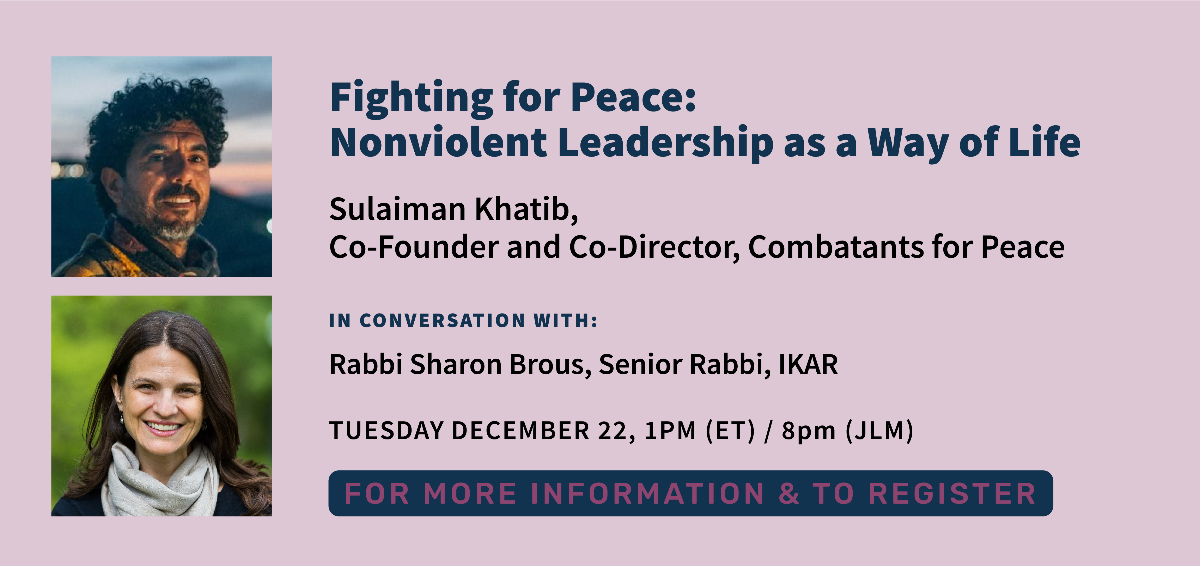 Fighting for Peace:
Nonviolent Leadership as a Way of Life

Sulaiman Khatib,
Co-Founder and Co-Director, Combatants for Peace

IN CONVERSATION WITH:

Rabbi Sharon Brous, Senior Rabbi, IKAR

TUESDAY DECEMBER 22, 1PM (ET) / 8pm (JLM)

FOR MORE INFORMATION & TO REGISTER